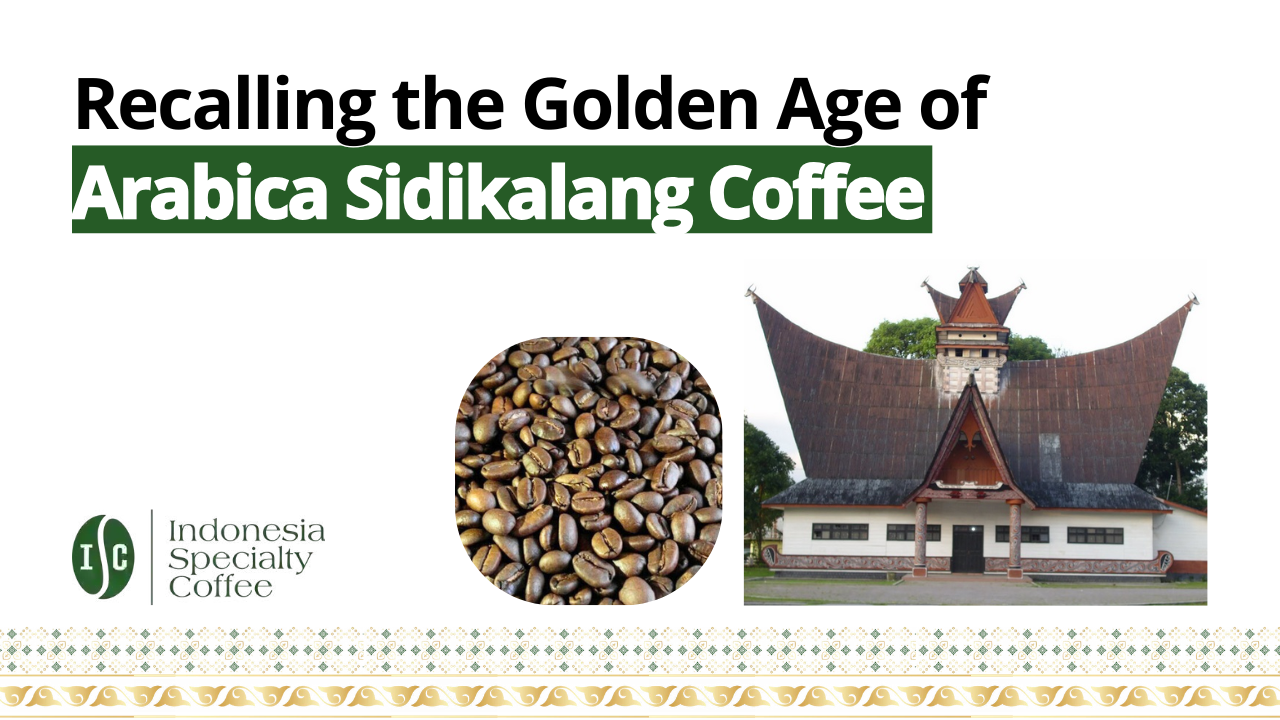 Recalling the Golden Age of
Arabica Sidikalang Coffee

ISC
Indonesia
Specialty
Coffee